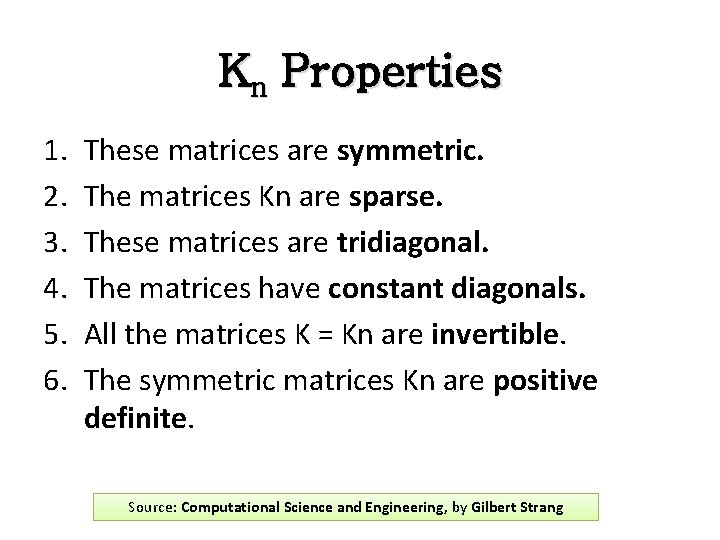 $K_n$ Properties

1. These matrices are symmetric.
2. The matrices Kn are sparse.
3. These matrices are tridiagonal.
4. The matrices have constant diagonals.
5. All the matrices K = Kn are invertible.
6. The symmetric matrices Kn are positive definite.

Source: Computational Science and Engineering, by Gilbert Strang